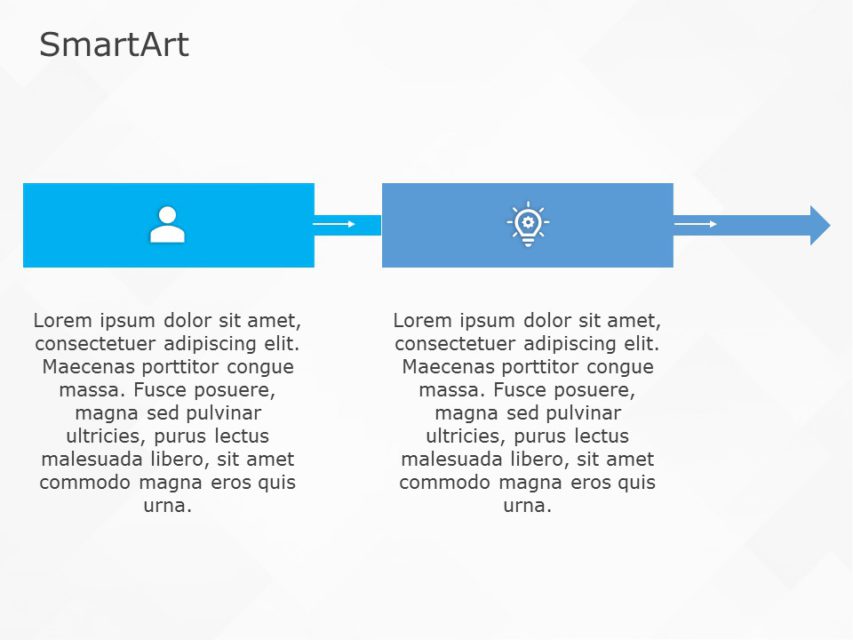 SmartArt

Lorem ipsum dolor sit amet, consectetuer adipiscing elit. Maecenas porttitor congue massa. Fusce posuere, magna sed pulvinar ultricies, purus lectus malesuada libero, sit amet commodo magna eros quis urna.

Lorem ipsum dolor sit amet, consectetuer adipiscing elit. Maecenas porttitor congue massa. Fusce posuere, magna sed pulvinar ultricies, purus lectus malesuada libero, sit amet commodo magna eros quis urna.